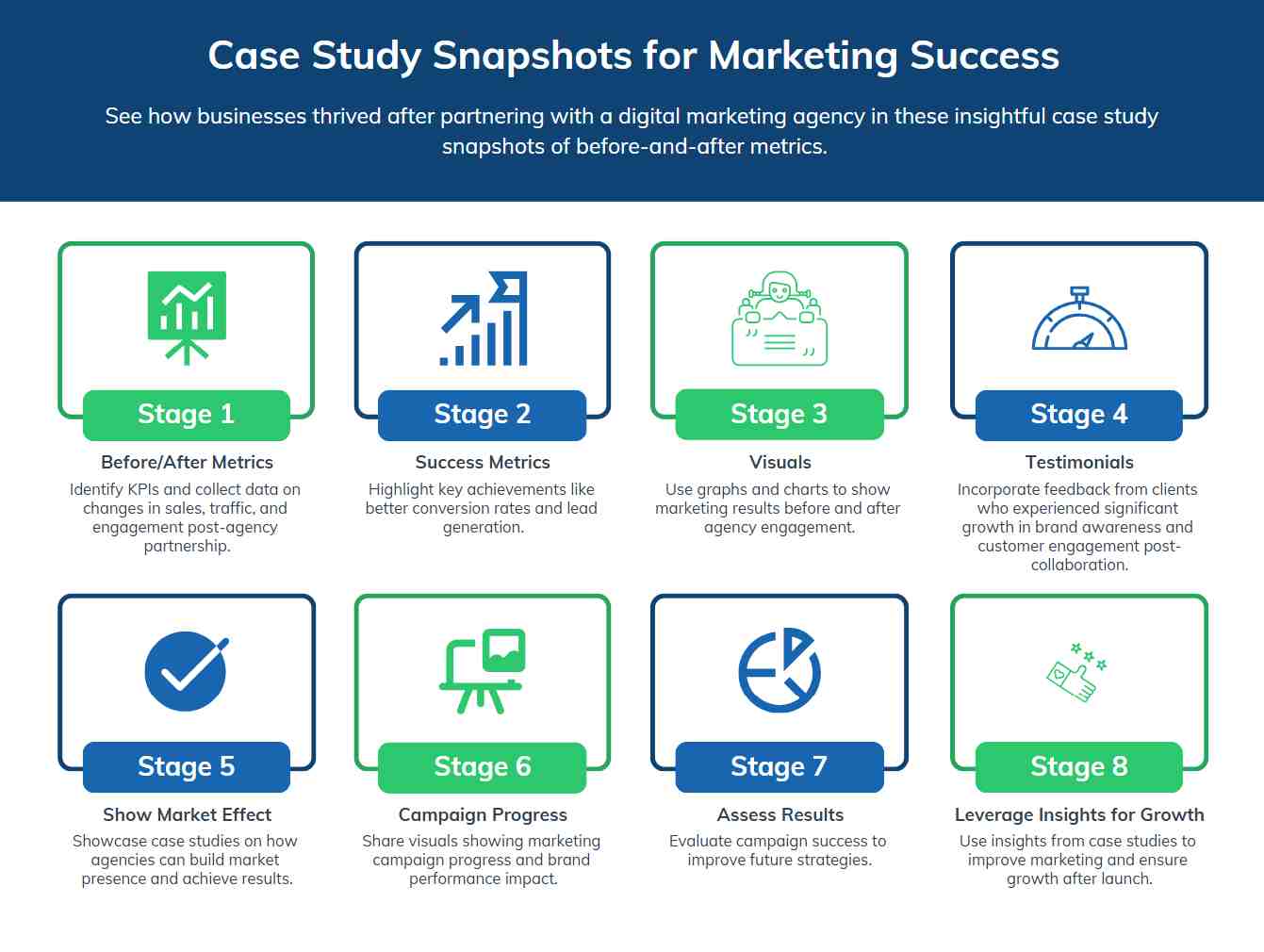 Case Study Snapshots for Marketing Success

See how businesses thrived after partnering with a digital marketing agency in these insightful case study snapshots of before-and-after metrics.

Stage 1
Before/After Metrics
Identify KPIs and collect data on changes in sales, traffic, and engagement post-agency partnership.

Stage 2
Success Metrics
Highlight key achievements like better conversion rates and lead generation.

Stage 3
Visuals
Use graphs and charts to show marketing results before and after agency engagement.

Stage 4
Testimonials
Incorporate feedback from clients who experienced significant growth in brand awareness and customer engagement post-collaboration.

Stage 5
Show Market Effect
Showcase case studies on how agencies can build market presence and achieve results.

Stage 6
Campaign Progress
Share visuals showing marketing campaign progress and brand performance impact.

Stage 7
Assess Results
Evaluate campaign success to improve future strategies.

Stage 8
Leverage Insights for Growth
Use insights from case studies to improve marketing and ensure growth after launch.